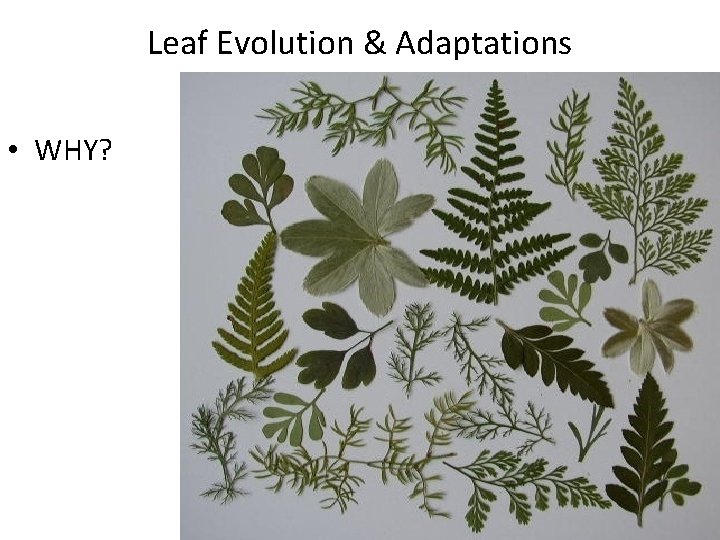 Leaf Evolution & Adaptations

• WHY?